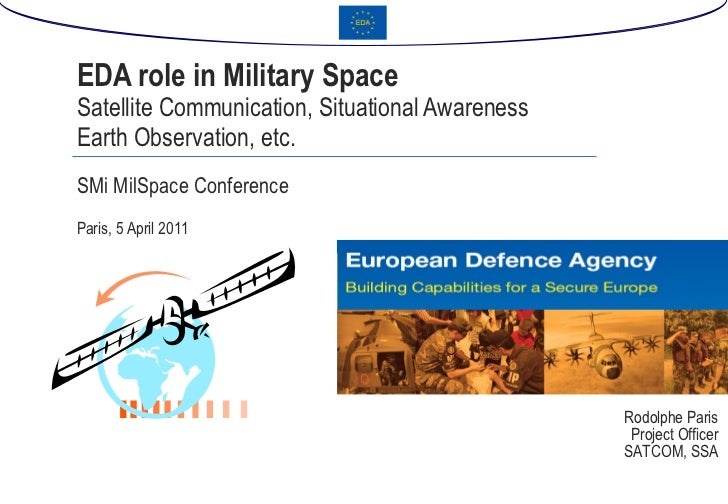 EDA

EDA role in Military Space
Satellite Communication, Situational Awareness
Earth Observation, etc.

SMi MilSpace Conference

Paris, 5 April 2011

European Defence Agency
Building Capabilities for a Secure Europe

IP

Rodolphe Paris
Project Officer
SATCOM, SSA